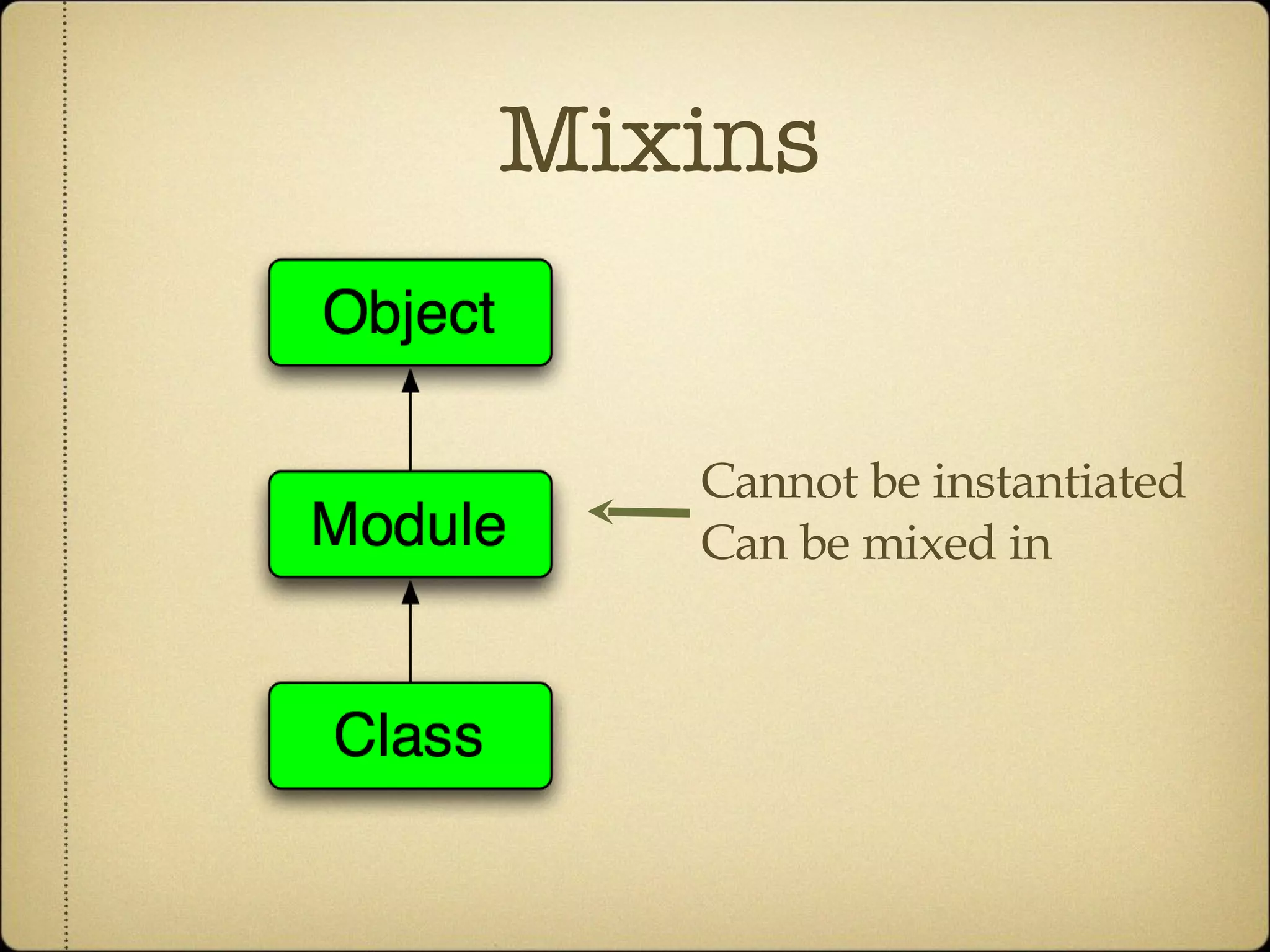 Mixins

Object

Module

Class

Cannot be instantiated
Can be mixed in